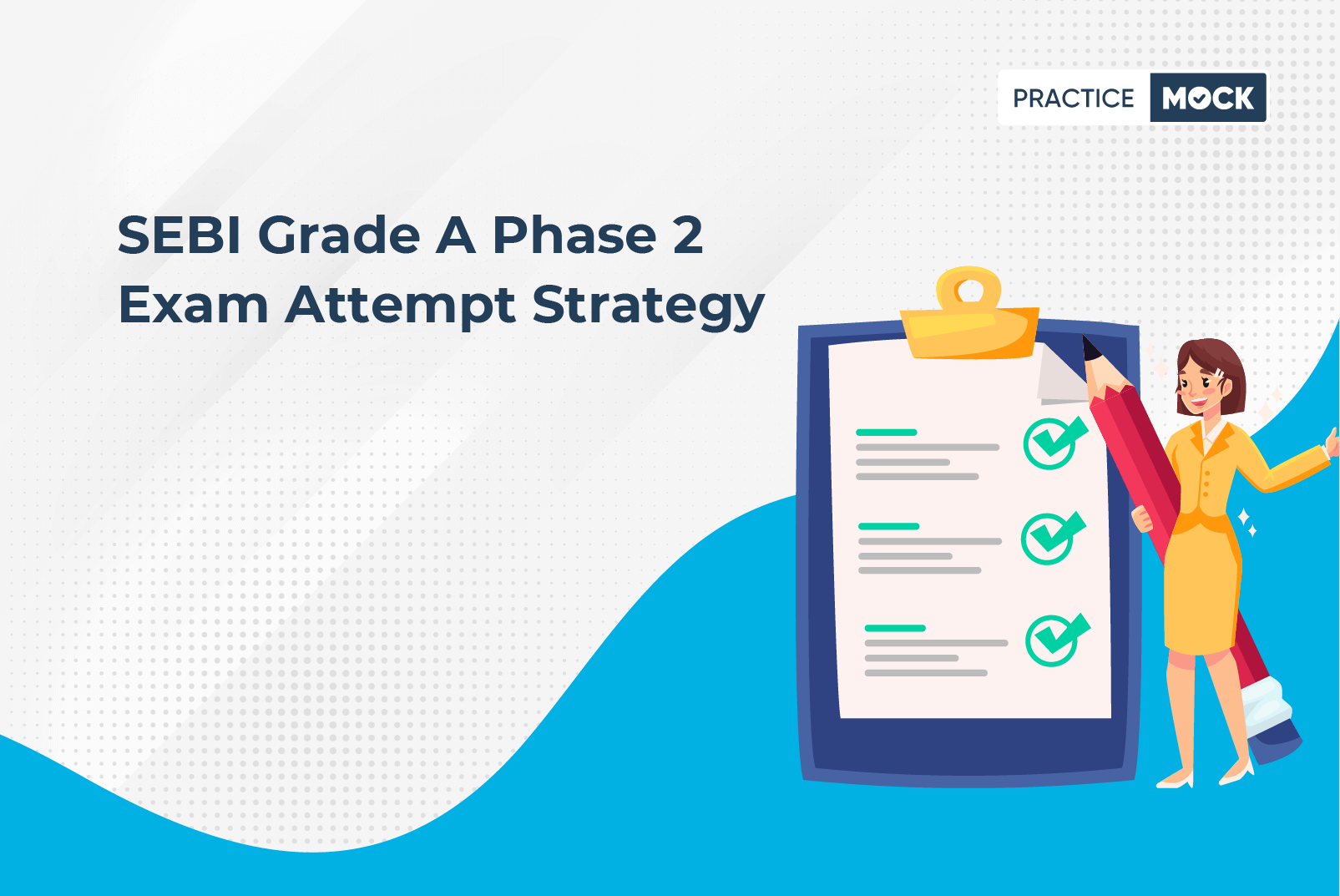 PRACTICE MOCK

SEBI Grade A Phase 2 Exam Attempt Strategy